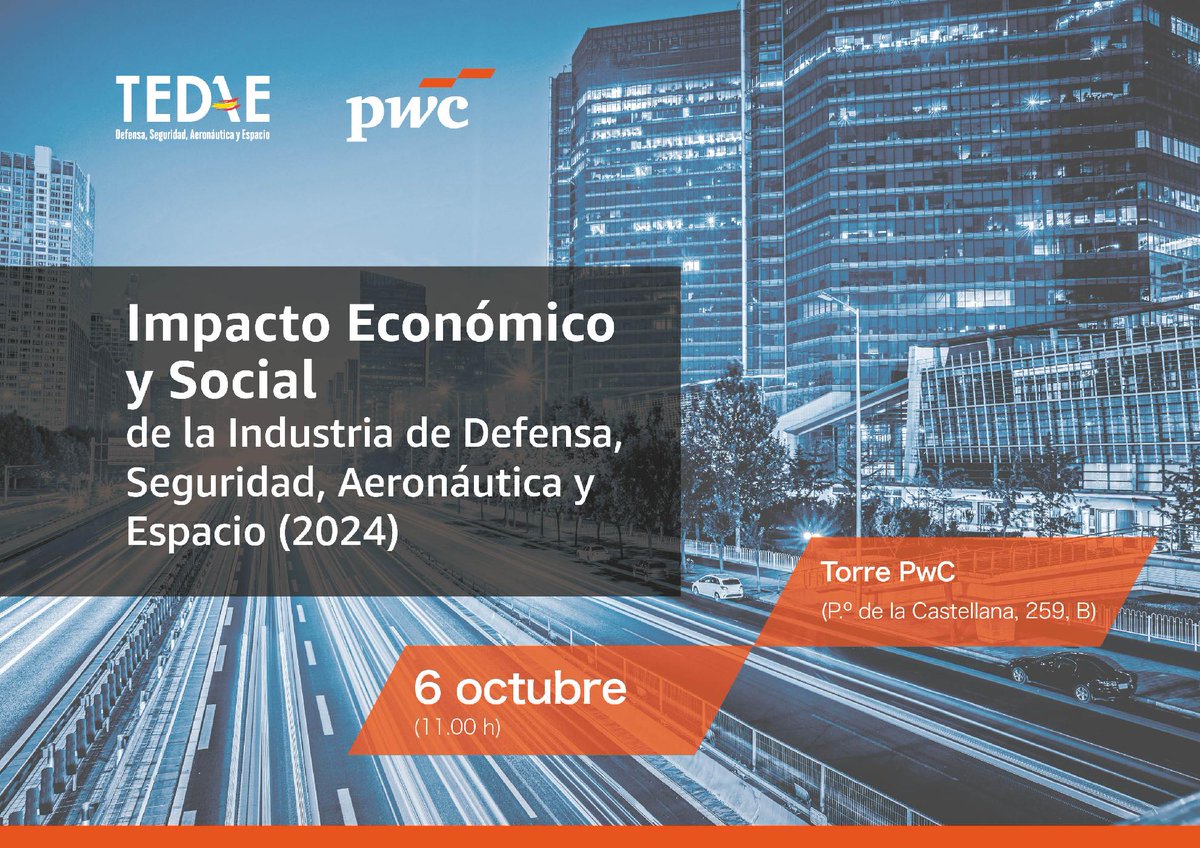 TEDAE
Defensa, Seguridad, Aeronáutica y Espacio

pwc

Impacto Económico y Social
de la Industria de Defensa, Seguridad, Aeronáutica y Espacio (2024)

Torre PwC
(P.º de la Castellana, 259, B)

6 octubre
(11.00 h)